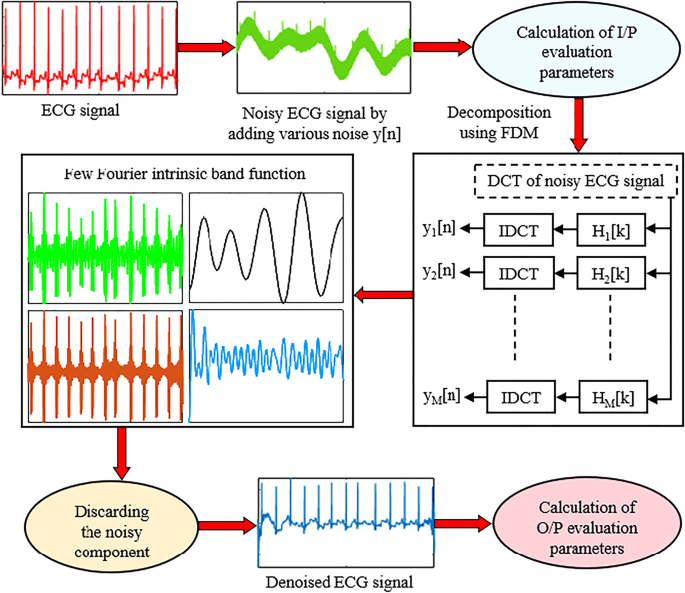 ECG signal

Noisy ECG signal by adding various noise y[n]

Calculation of I/P evaluation parameters

Decomposition using FDM

Few Fourier intrinsic band function

DCT of noisy ECG signal

$y_1[n]$ IDCT $H_1[k]$

$y_2[n]$ IDCT $H_2[k]$

$y_M[n]$ IDCT $H_M[k]$

Discarding the noisy component

Denoised ECG signal

Calculation of O/P evaluation parameters